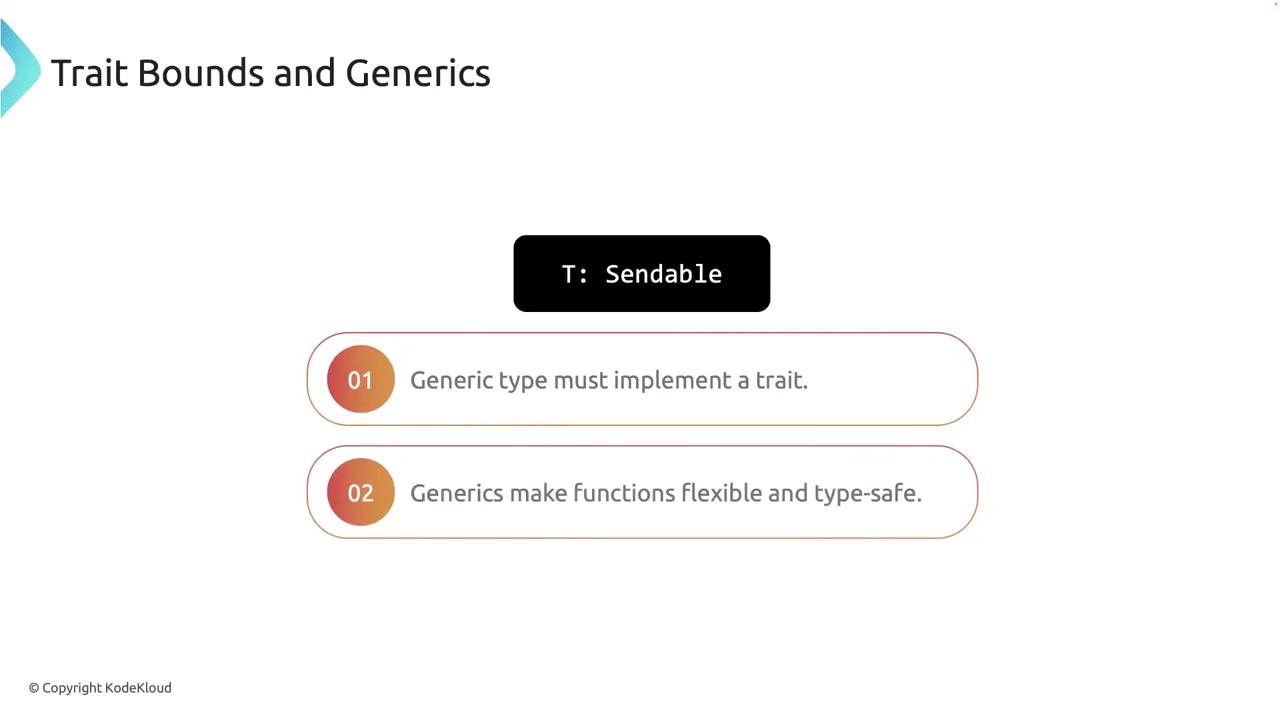 Trait Bounds and Generics

T: Sendable

01 Generic type must implement a trait.

02 Generics make functions flexible and type-safe.

© Copyright KodeKloud